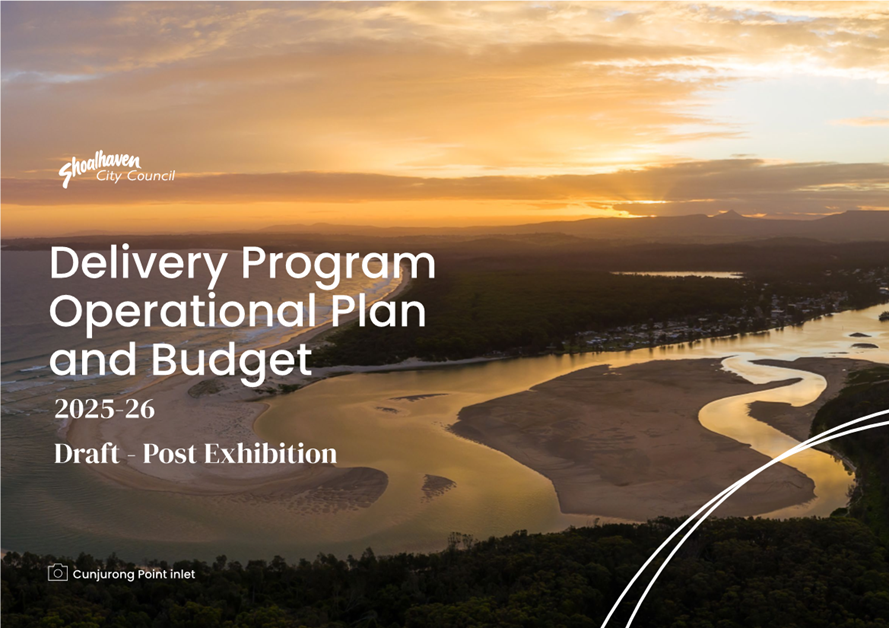 Shoalhaven City Council

Delivery Program Operational Plan and Budget

2025-26

Draft - Post Exhibition

Cunjurong Point inlet